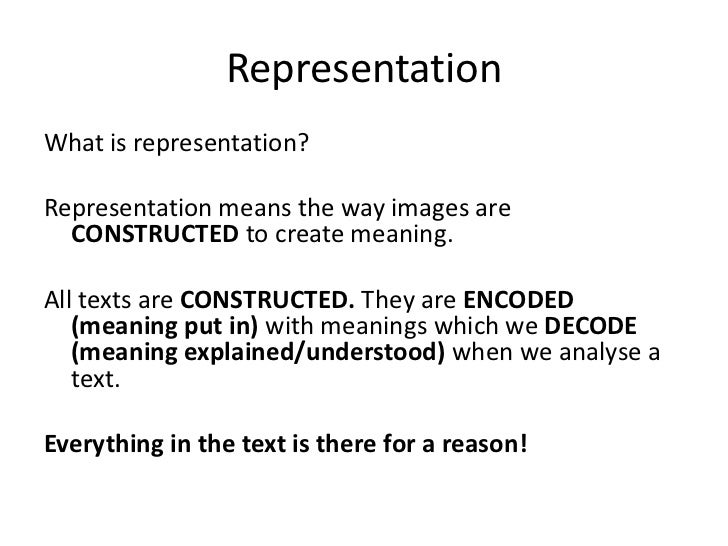 Representation

What is representation?

Representation means the way images are CONSTRUCTED to create meaning.

All texts are CONSTRUCTED. They are ENCODED (meaning put in) with meanings which we DECODE (meaning explained/understood) when we analyse a text.

Everything in the text is there for a reason!